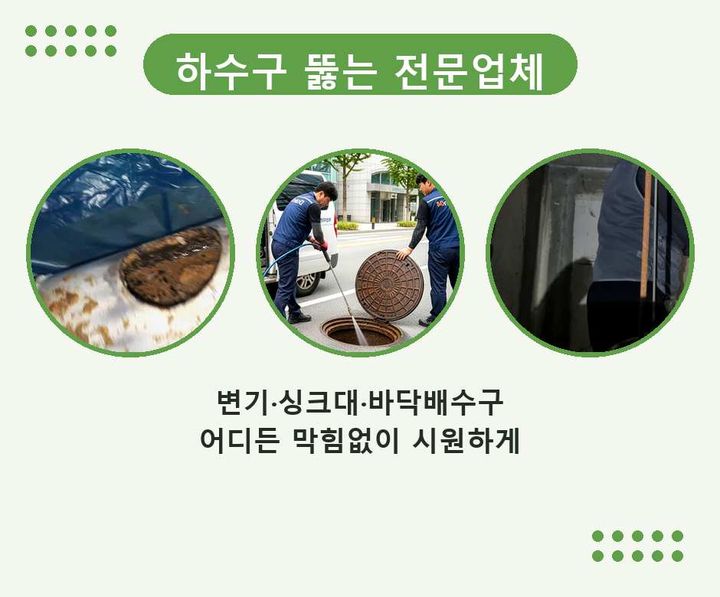 하수구 뚫는 전문업체

변기·싱크대·바닥배수구
어디든 막힘없이 시원하게